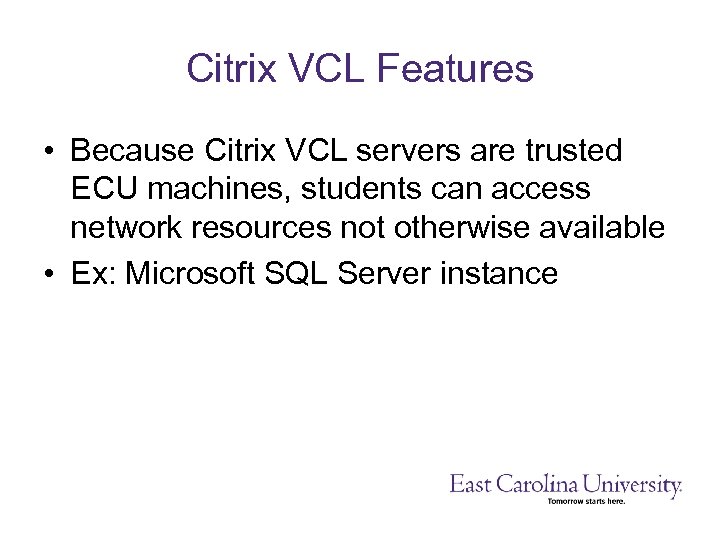 Citrix VCL Features

• Because Citrix VCL servers are trusted ECU machines, students can access network resources not otherwise available
• Ex: Microsoft SQL Server instance

East Carolina University.
Tomorrow starts here.